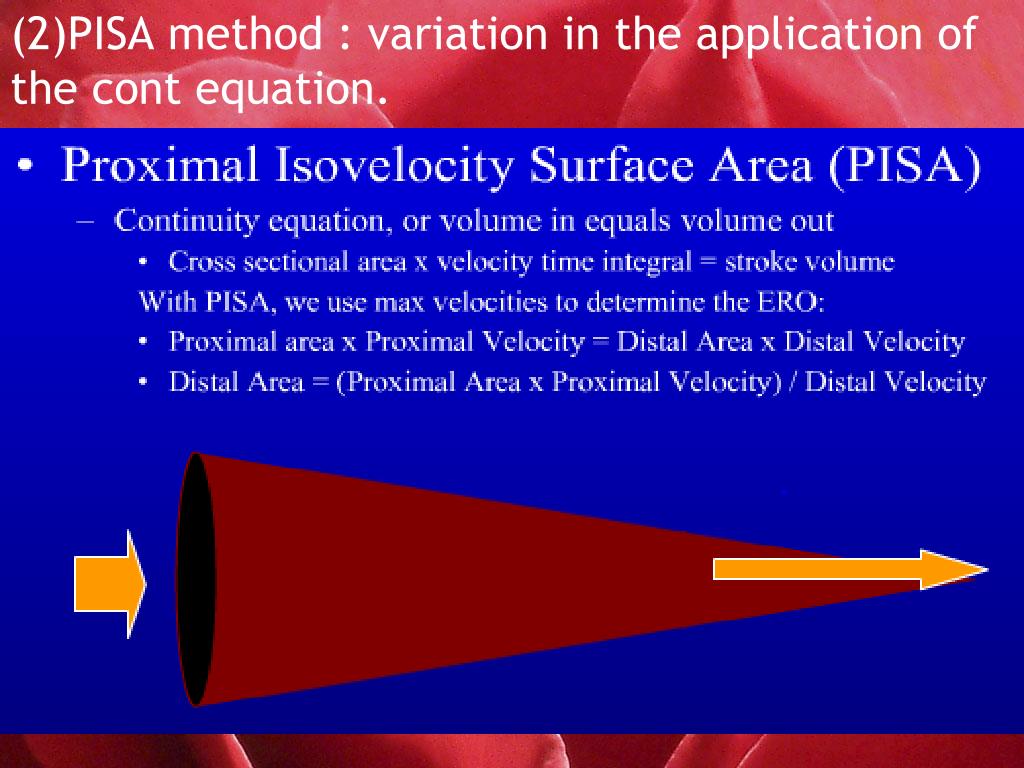 (2)PISA method : variation in the application of the cont equation.

• Proximal Isovelocity Surface Area (PISA)

– Continuity equation, or volume in equals volume out

• Cross sectional area x velocity time integral = stroke volume

With PISA, we use max velocities to determine the ERO:

• Proximal area x Proximal Velocity = Distal Area x Distal Velocity

• Distal Area = (Proximal Area x Proximal Velocity) / Distal Velocity